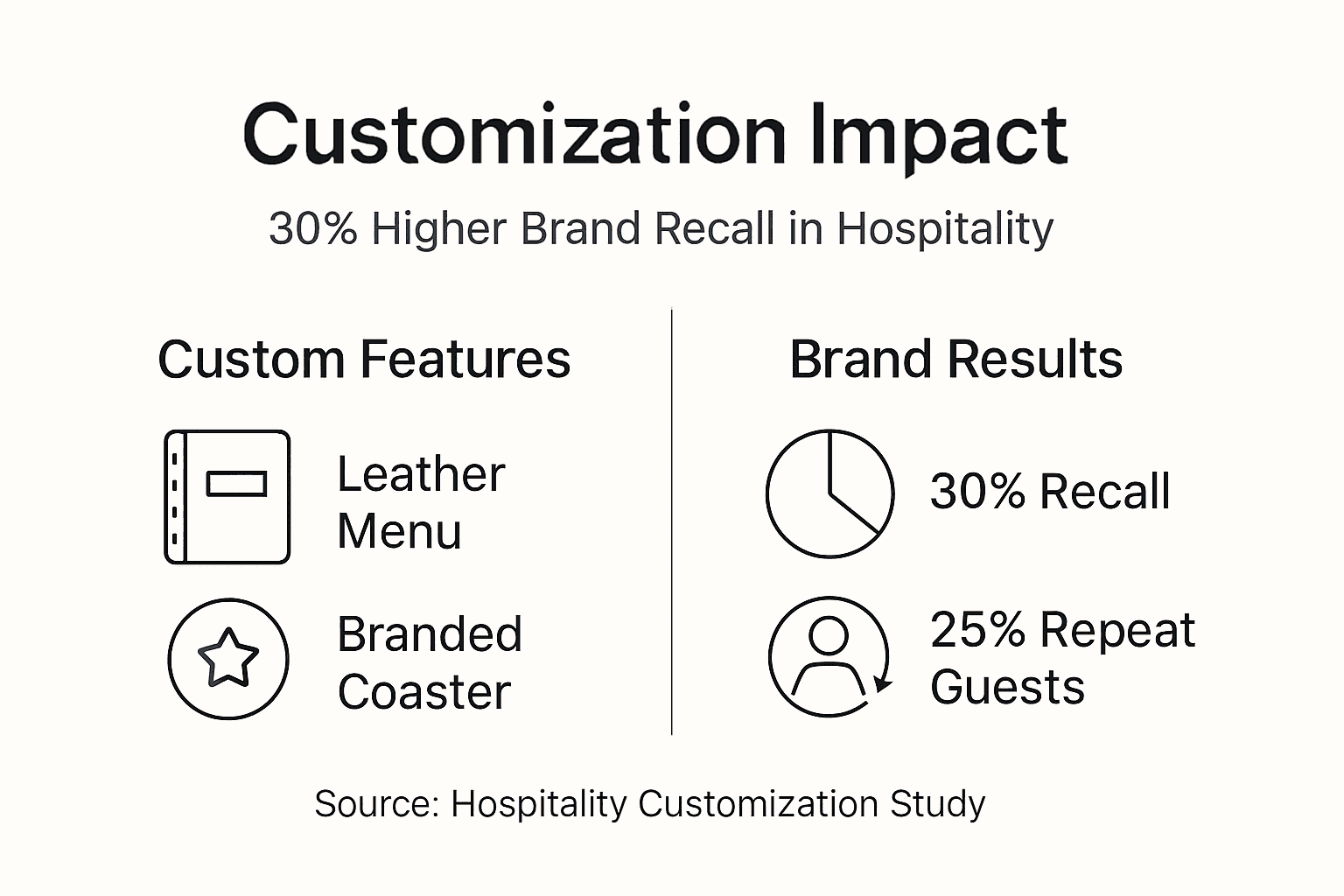 Customization Impact

30% Higher Brand Recall in Hospitality

Custom Features

Leather Menu

Branded Coaster

Brand Results

30% Recall

25% Repeat Guests

Source: Hospitality Customization Study